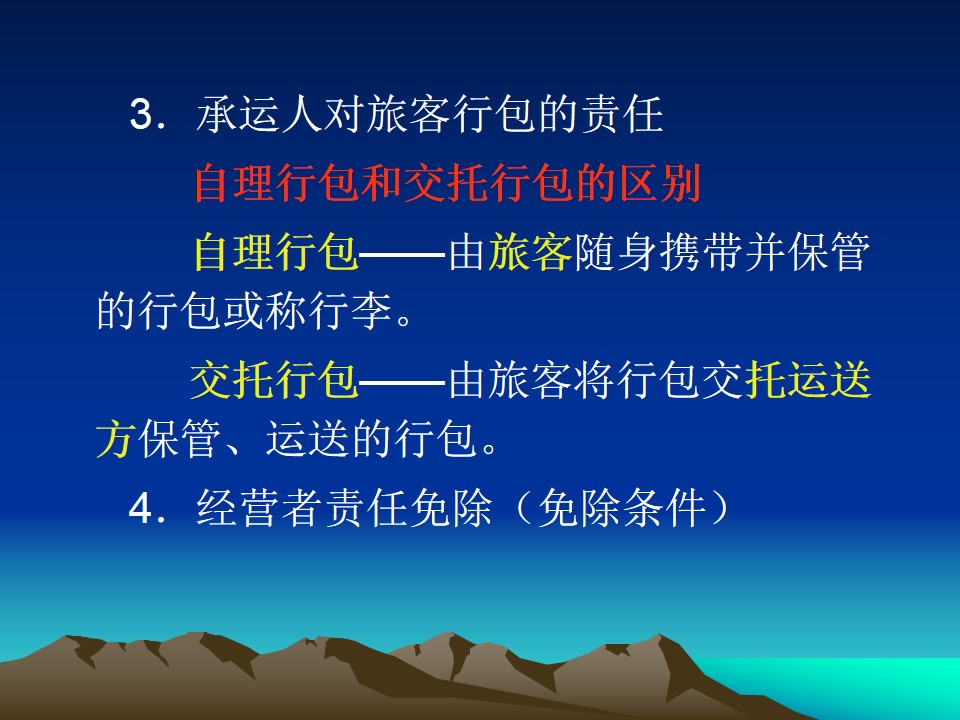 3．承运人对旅客行包的责任

自理行包和交托行包的区别

自理行包——由旅客随身携带并保管的行包或称行李。

交托行包——由旅客将行包交托运送方保管、运送的行包。

4．经营者责任免除（免除条件）